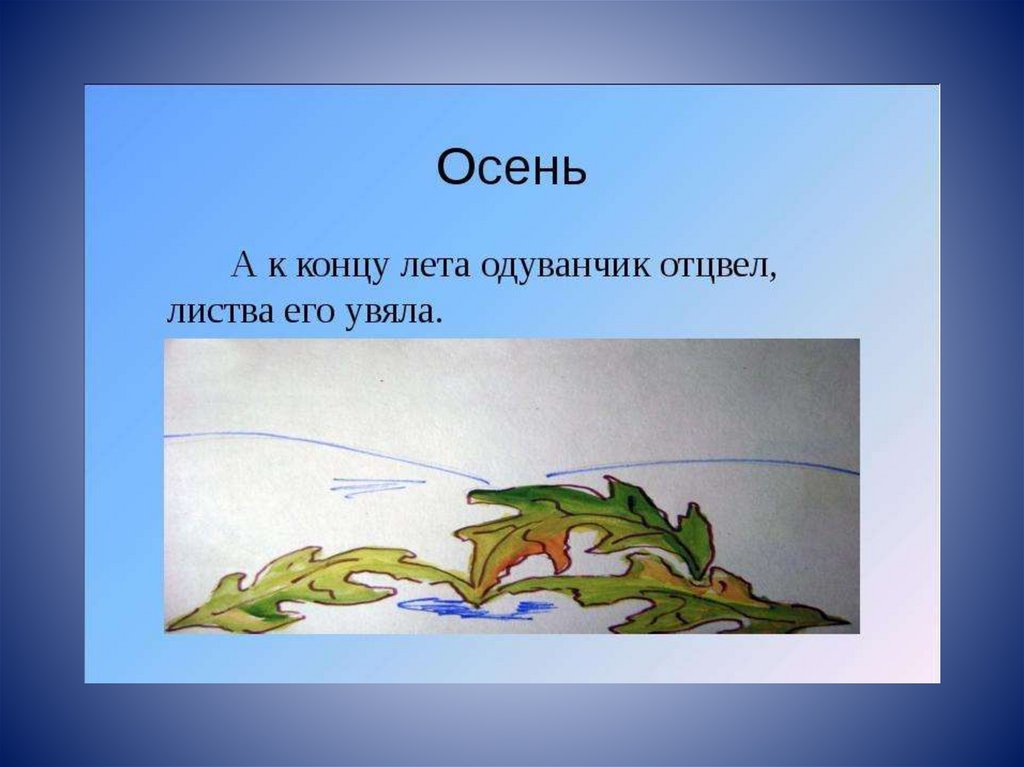 Осень

А к концу лета одуванчик отцвел, листва его увяла.